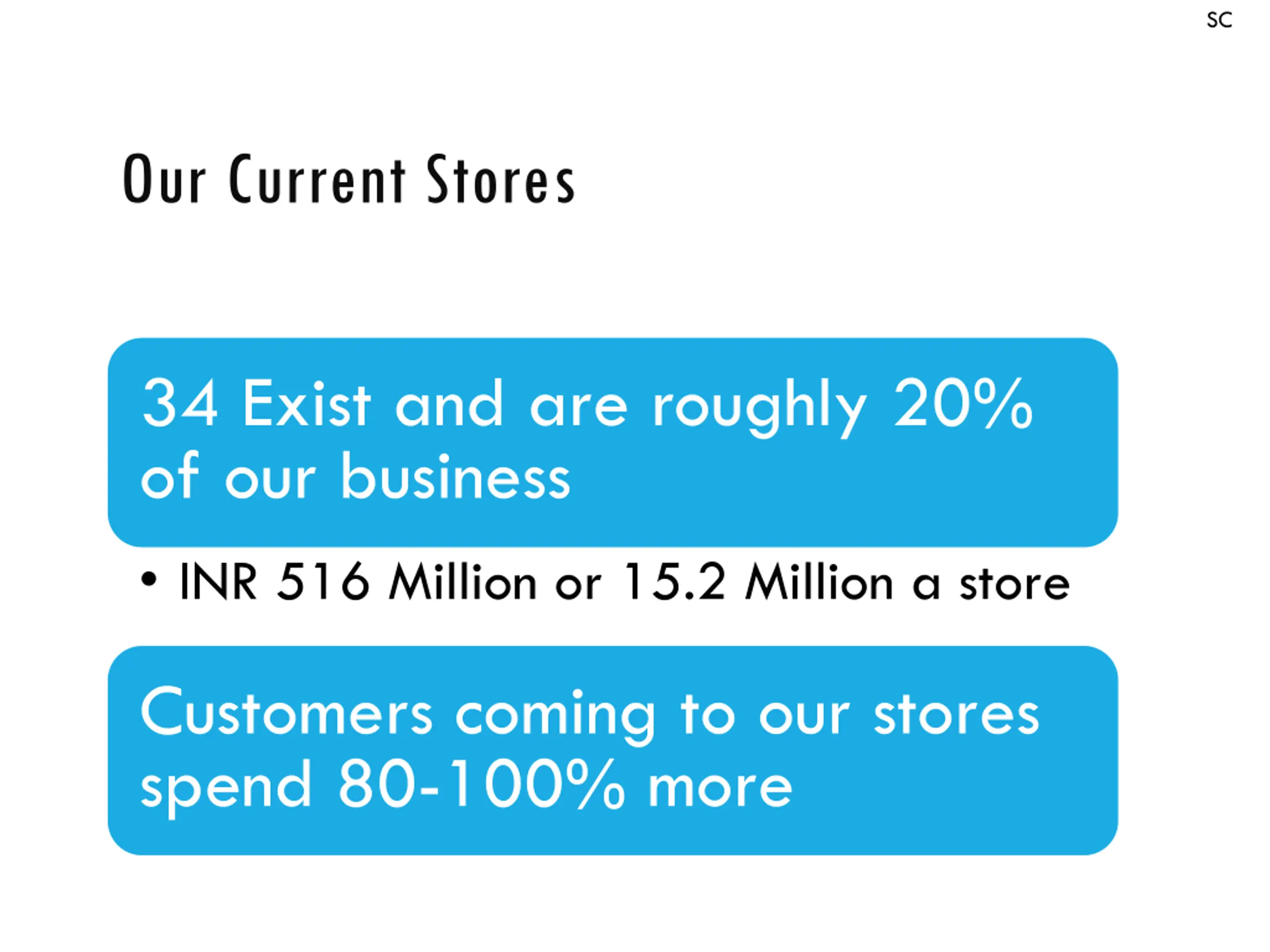 SC

Our Current Stores

34 Exist and are roughly 20% of our business

• INR 516 Million or 15.2 Million a store

Customers coming to our stores spend 80-100% more